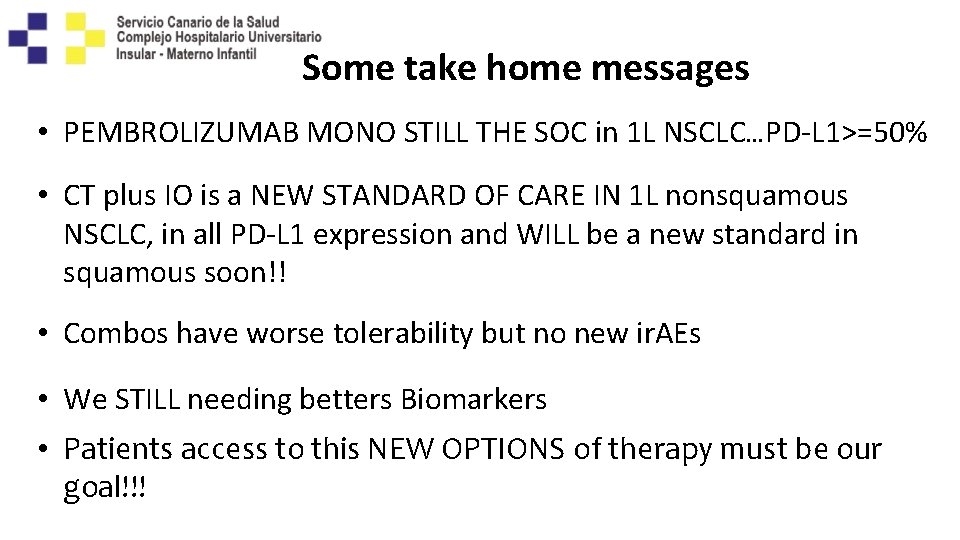 Servicio Canario de la Salud
Complejo Hospitalario Universitario
Insular - Materno Infantil

Some take home messages

• PEMBROLIZUMAB MONO STILL THE SOC in 1L NSCLC…PD-L1>=50%

• CT plus IO is a NEW STANDARD OF CARE IN 1L nonsquamous NSCLC, in all PD-L1 expression and WILL be a new standard in squamous soon!!

• Combos have worse tolerability but no new irAEs

• We STILL needing betters Biomarkers

• Patients access to this NEW OPTIONS of therapy must be our goal!!!